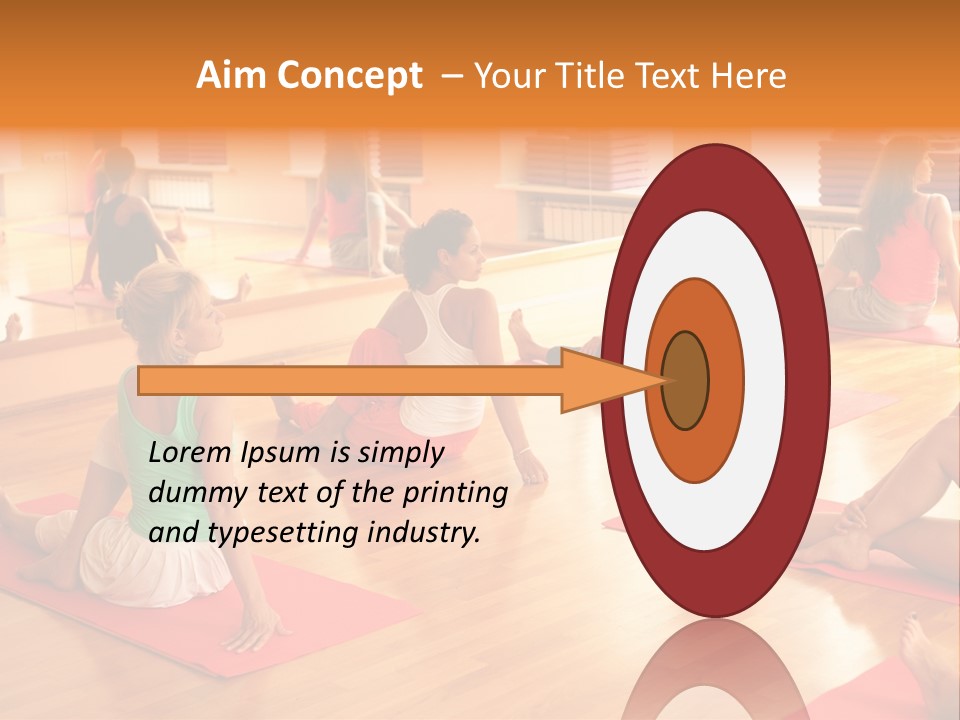 Aim Concept – Your Title Text Here

Lorem Ipsum is simply dummy text of the printing and typesetting industry.